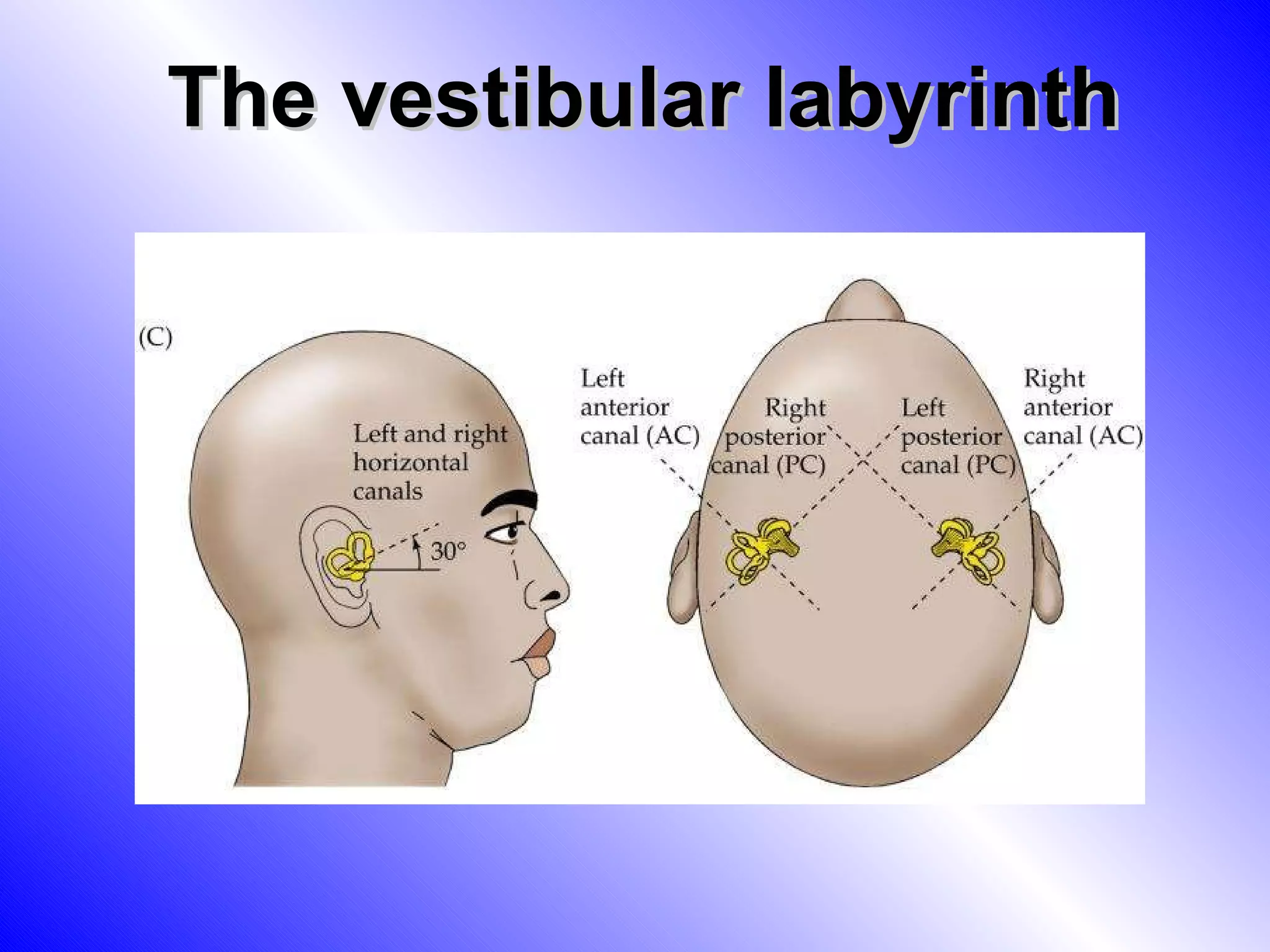 The vestibular labyrinth

(C)

Left and right horizontal canals

30°

Left anterior canal (AC)

Right posterior canal (PC)

Left posterior canal (PC)

Right anterior canal (AC)